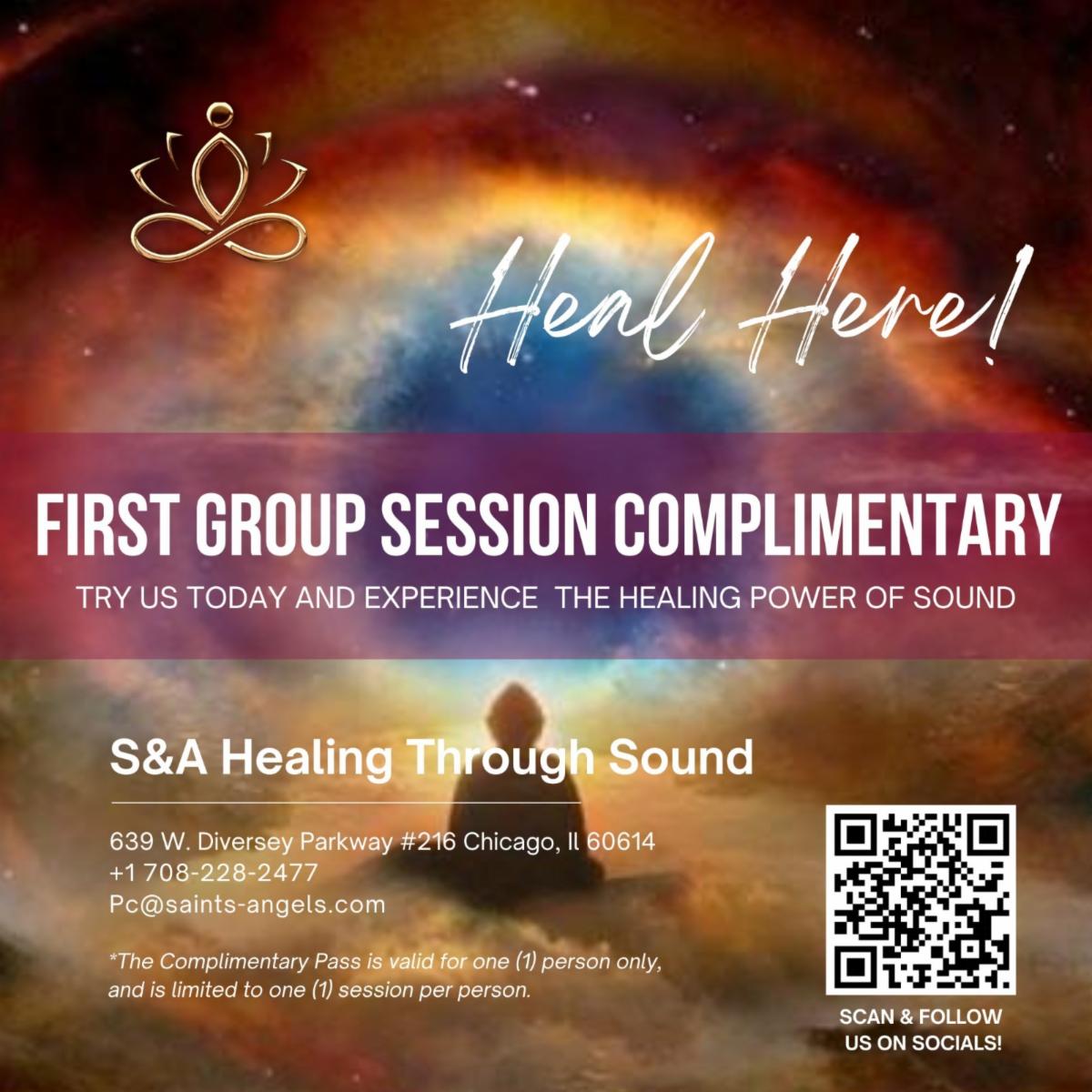 Heal Here!

FIRST GROUP SESSION COMPLIMENTARY

TRY US TODAY AND EXPERIENCE THE HEALING POWER OF SOUND

S&A Healing Through Sound

639 W. Diversey Parkway #216 Chicago, Il 60614
+1 708-228-2477
Pc@saints-angels.com

*The Complimentary Pass is valid for one (1) person only, and is limited to one (1) session per person.

SCAN & FOLLOW US ON SOCIALS!